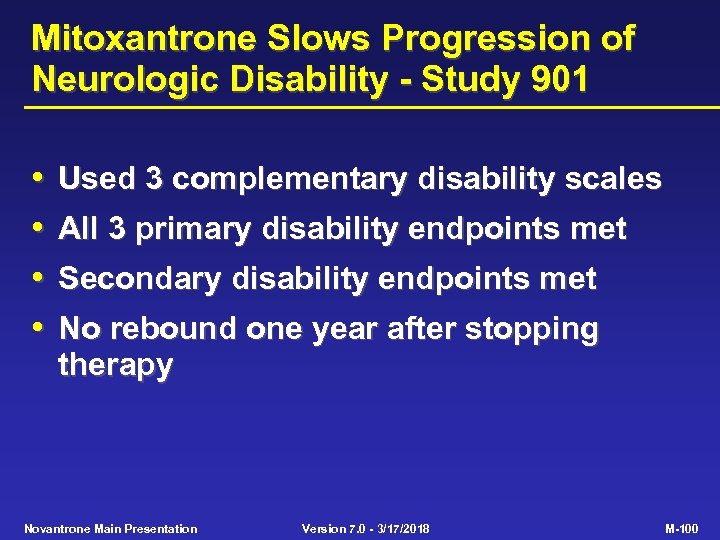 Mitoxantrone Slows Progression of Neurologic Disability - Study 901

• Used 3 complementary disability scales
• All 3 primary disability endpoints met
• Secondary disability endpoints met
• No rebound one year after stopping therapy

Novantrone Main Presentation

Version 7.0 - 3/17/2018

M-100